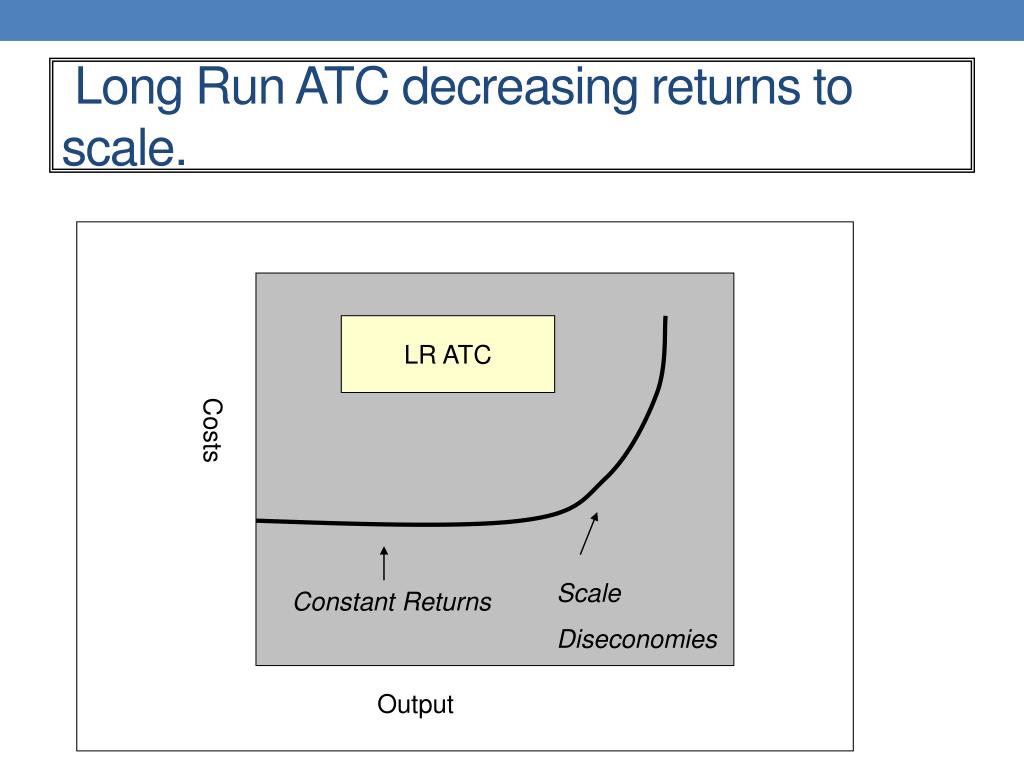 Long Run ATC decreasing returns to scale.

LR ATC

Costs

Constant Returns

Scale

Diseconomies

Output